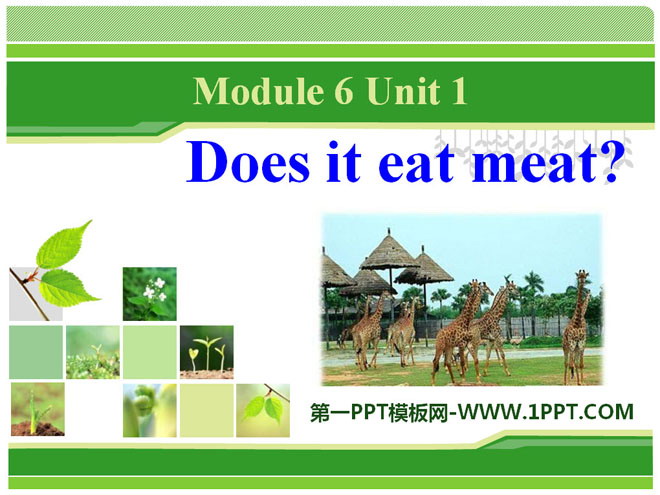 Module 6 Unit 1

Does it eat meat?

第一PPT模板网-WWW.1PPT.COM